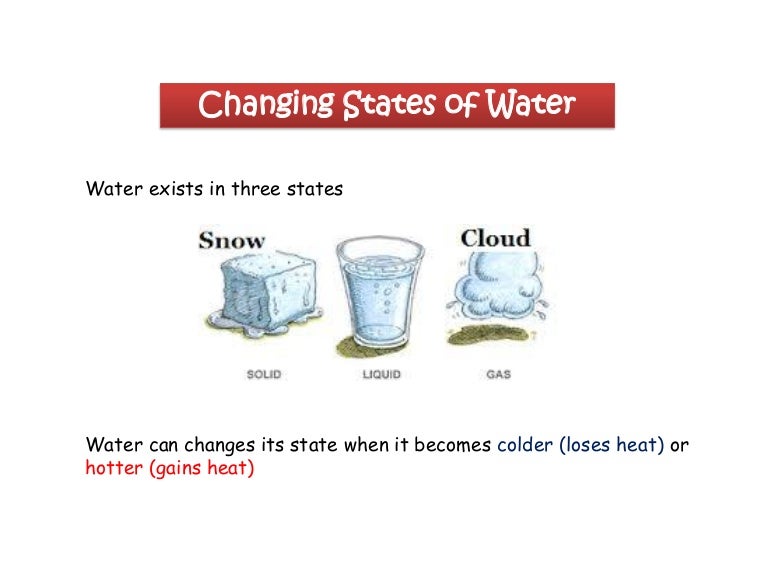 Changing States of Water

Water exists in three states

Snow

Cloud

SOLID

LIQUID

GAS

Water can changes its state when it becomes colder (loses heat) or hotter (gains heat)